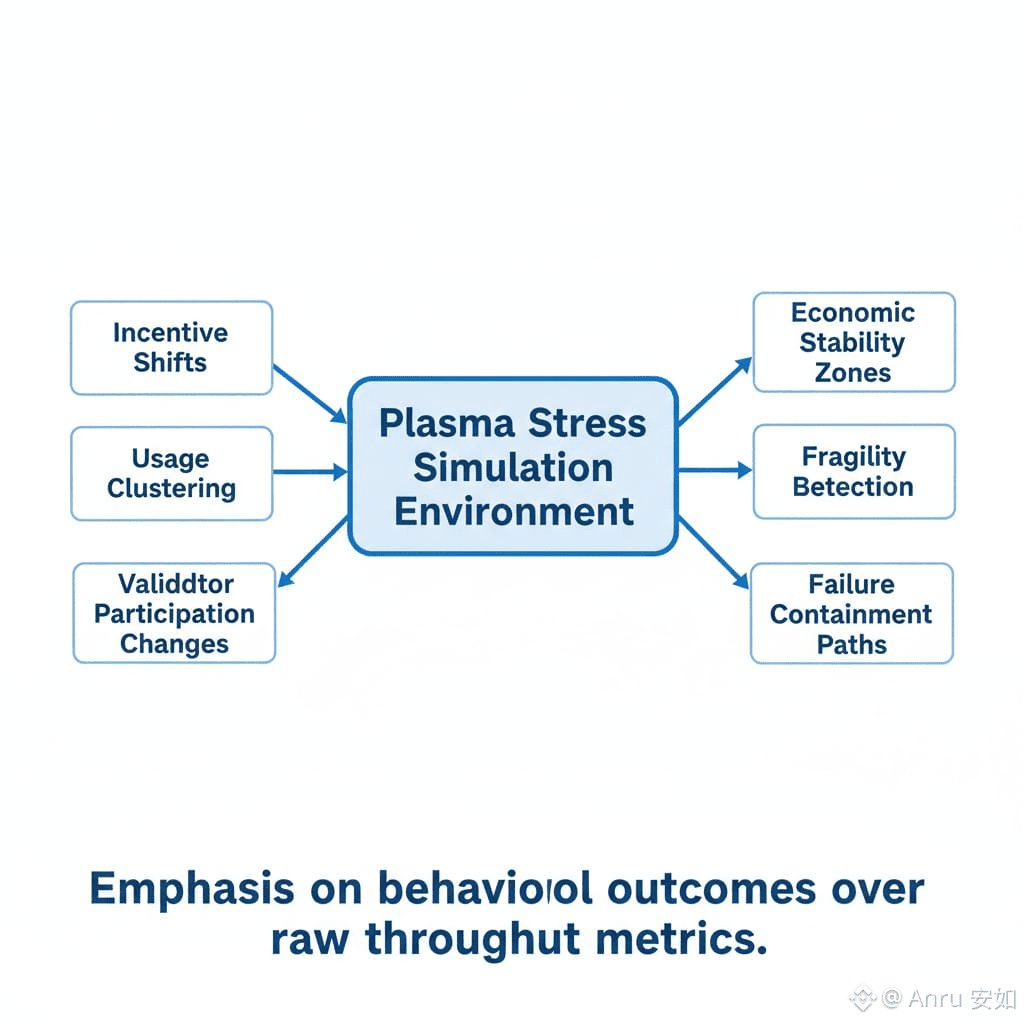 Incentive Shifts

Usage Clustering

Validdtor Participation Changes

Plasma Stress Simulation Environment

Economic Stability Zones

Fragility Betection

Failure Containment Paths

Emphasis on behavio/ol outcomes over raw throughut metrics.

@ Anru 安如